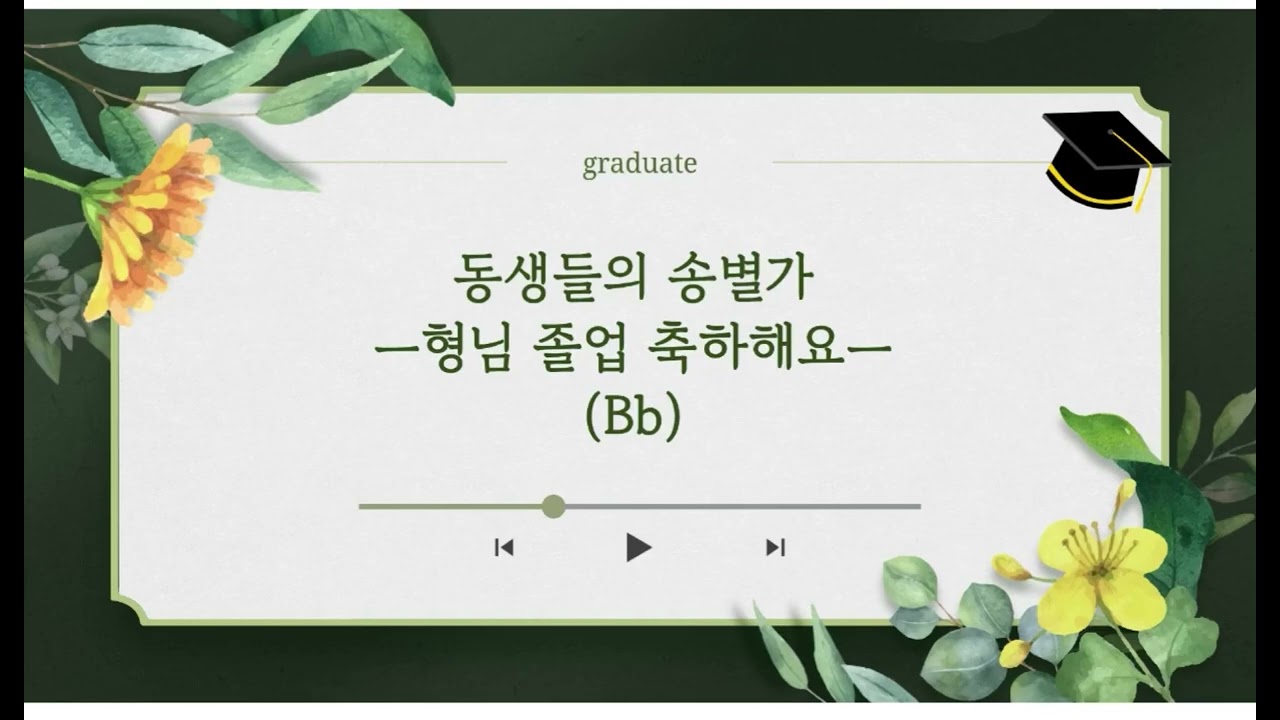 graduate

동생들의 송별가
—형님 졸업 축하해요—
(Bb)